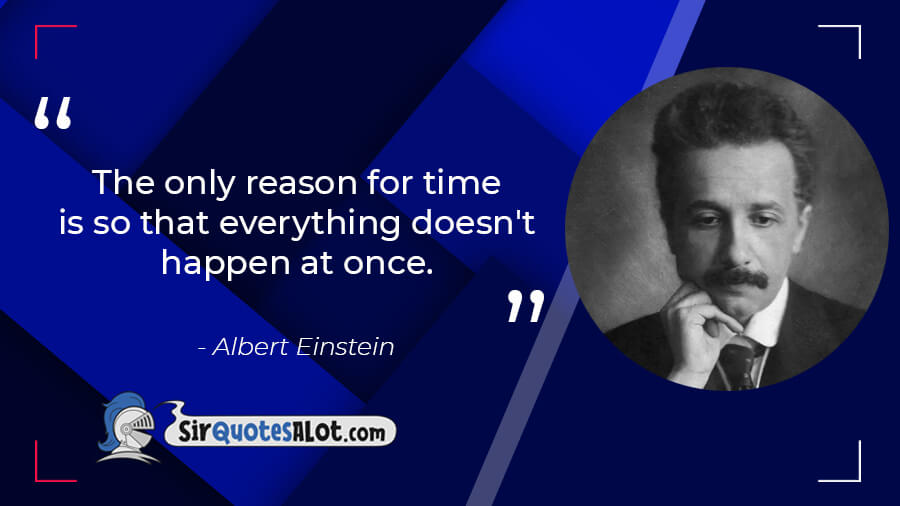 “

The only reason for time is so that everything doesn't happen at once.

”

- Albert Einstein

SirQuotesALot.com